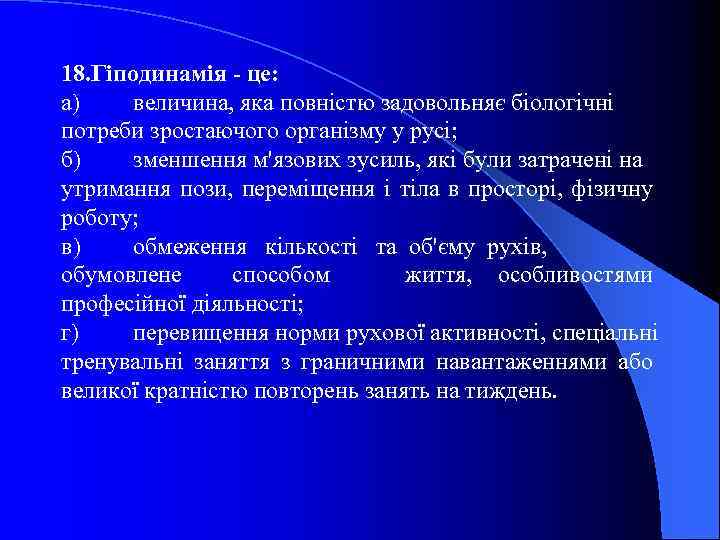 18.Гіподинамія - це:
а) величина, яка повністю задовольняє біологічні потреби зростаючого організму у русі;
б) зменшення м'язових зусиль, які були затрачені на утримання пози, переміщення і тіла в просторі, фізичну роботу;
в) обмеження кількості та об'єму рухів, обумовлене способом життя, особливостями професійної діяльності;
г) перевищення норми рухової активності, спеціальні тренувальні заняття з граничними навантаженнями або великої кратністю повторень занять на тиждень.